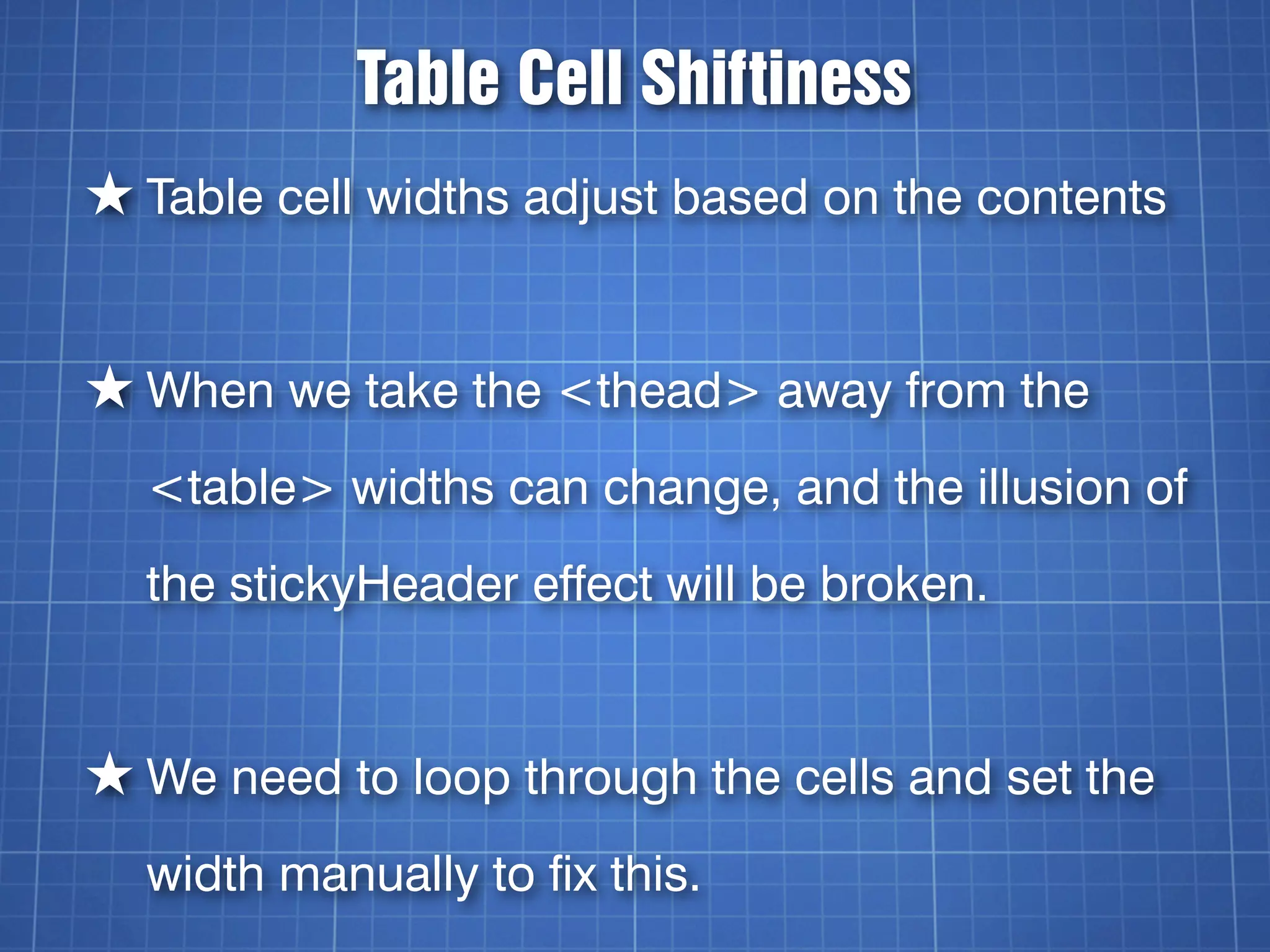 Table Cell Shiftiness

★ Table cell widths adjust based on the contents

★ When we take the <thead> away from the <table> widths can change, and the illusion of the stickyHeader effect will be broken.

★ We need to loop through the cells and set the width manually to fix this.